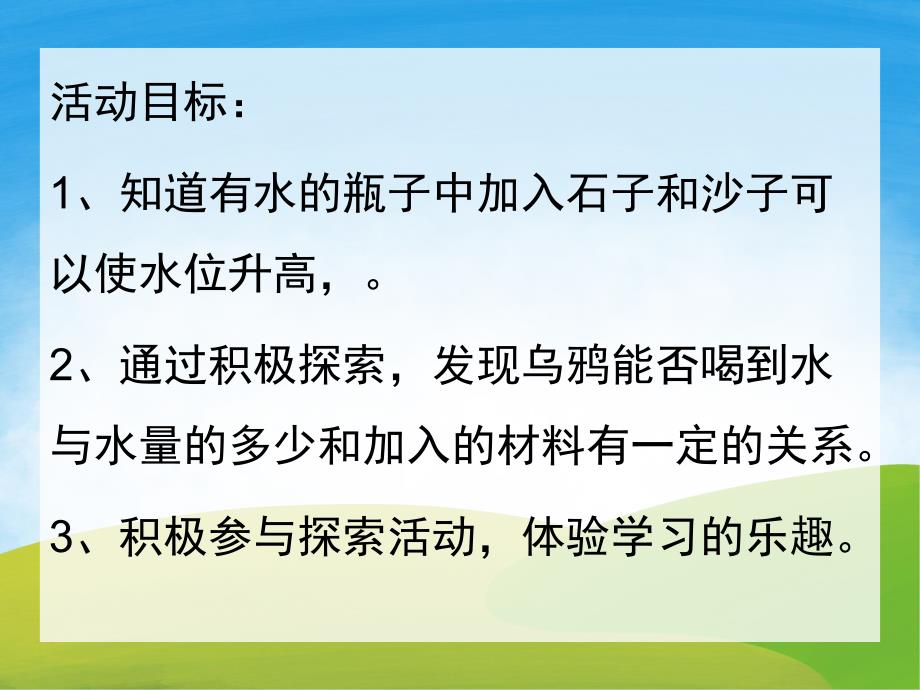 活动目标：

1、知道有水的瓶子中加入石子和沙子可以使水位升高，。

2、通过积极探索，发现乌鸦能否喝到水与水量的多少和加入的材料有一定的关系。

3、积极参与探索活动，体验学习的乐趣。